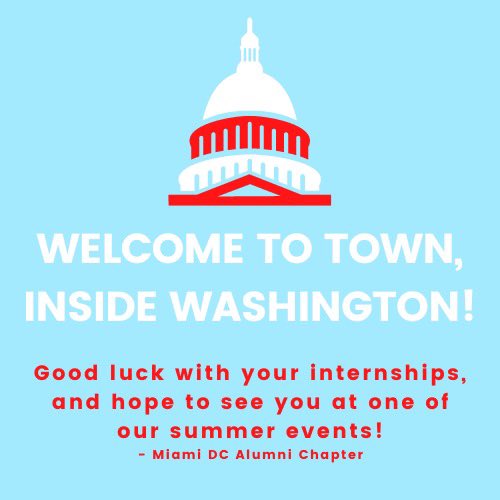 WELCOME TO TOWN, INSIDE WASHINGTON!

Good luck with your internships, and hope to see you at one of our summer events!
- Miami DC Alumni Chapter